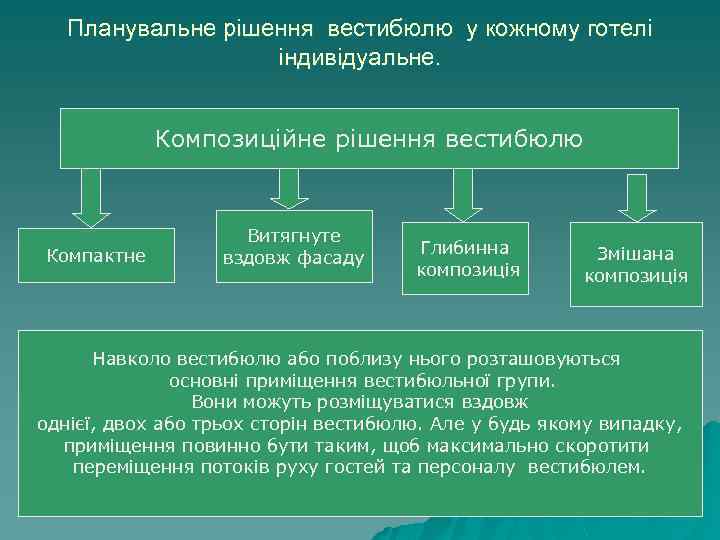 Планувальне рішення вестибюлю у кожному готелі індивідуальне.

Композиційне рішення вестибюлю

Компактне

Витягнуте вздовж фасаду

Глибинна композиція

Змішана композиція

Навколо вестибюлю або поблизу нього розташовуються основні приміщення вестибюльної групи. Вони можуть розміщуватися вздовж однієї, двох або трьох сторін вестибюлю. Але у будь якому випадку, приміщення повинно бути таким, щоб максимально скоротити переміщення потоків руху гостей та персоналу вестибюлем.